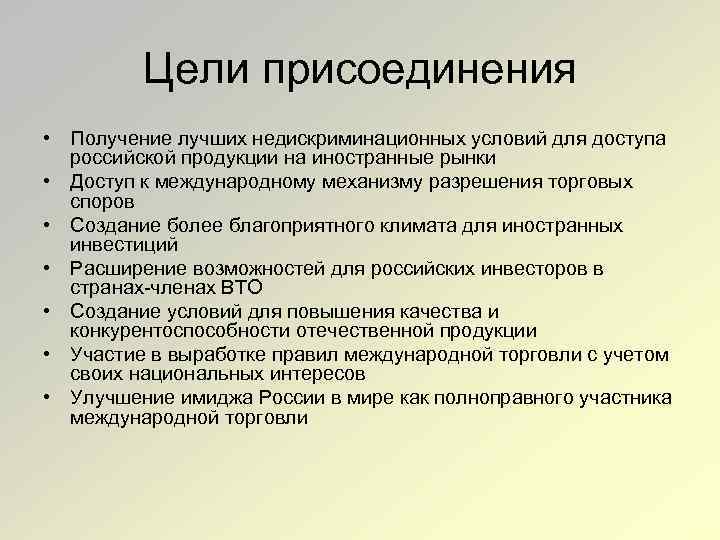 Цели присоединения

• Получение лучших недискриминационных условий для доступа российской продукции на иностранные рынки
• Доступ к международному механизму разрешения торговых споров
• Создание более благоприятного климата для иностранных инвестиций
• Расширение возможностей для российских инвесторов в странах-членах ВТО
• Создание условий для повышения качества и конкурентоспособности отечественной продукции
• Участие в выработке правил международной торговли с учетом своих национальных интересов
• Улучшение имиджа России в мире как полноправного участника международной торговли